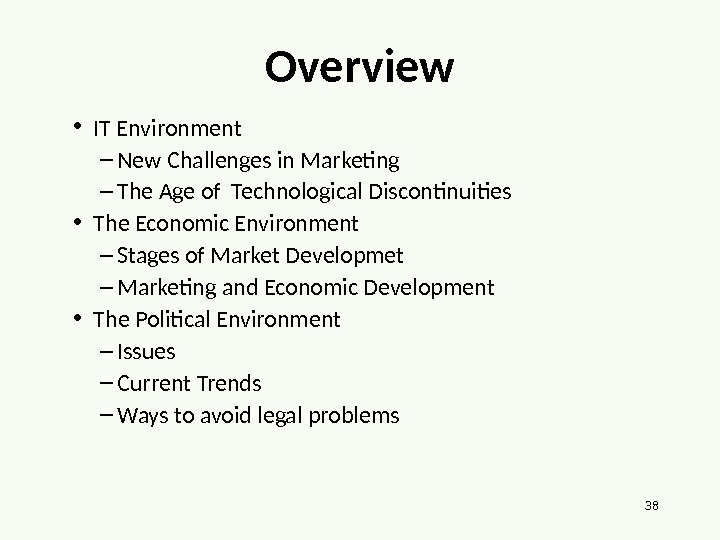 Overview

• IT Environment
– New Challenges in Marketing
– The Age of Technological Discontinuities
• The Economic Environment
– Stages of Market Developmet
– Marketing and Economic Development
• The Political Environment
– Issues
– Current Trends
– Ways to avoid legal problems

38